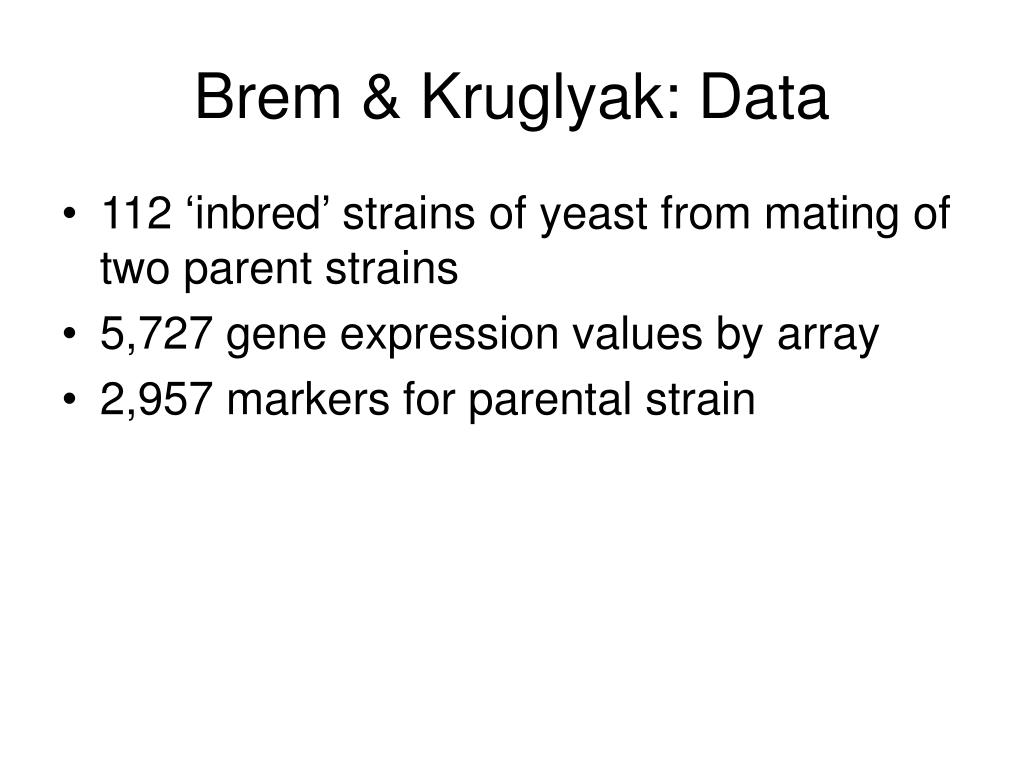 Brem & Kruglyak: Data

• 112 ‘inbred’ strains of yeast from mating of two parent strains
• 5,727 gene expression values by array
• 2,957 markers for parental strain